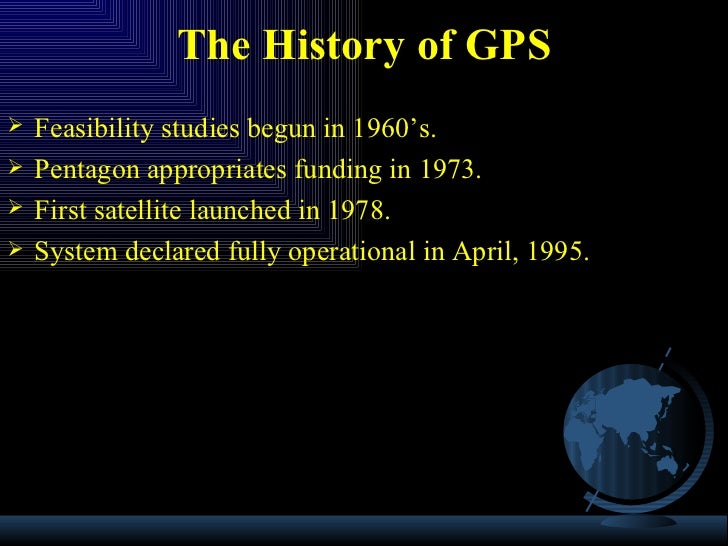 The History of GPS

➢ Feasibility studies begun in 1960’s.
➢ Pentagon appropriates funding in 1973.
➢ First satellite launched in 1978.
➢ System declared fully operational in April, 1995.